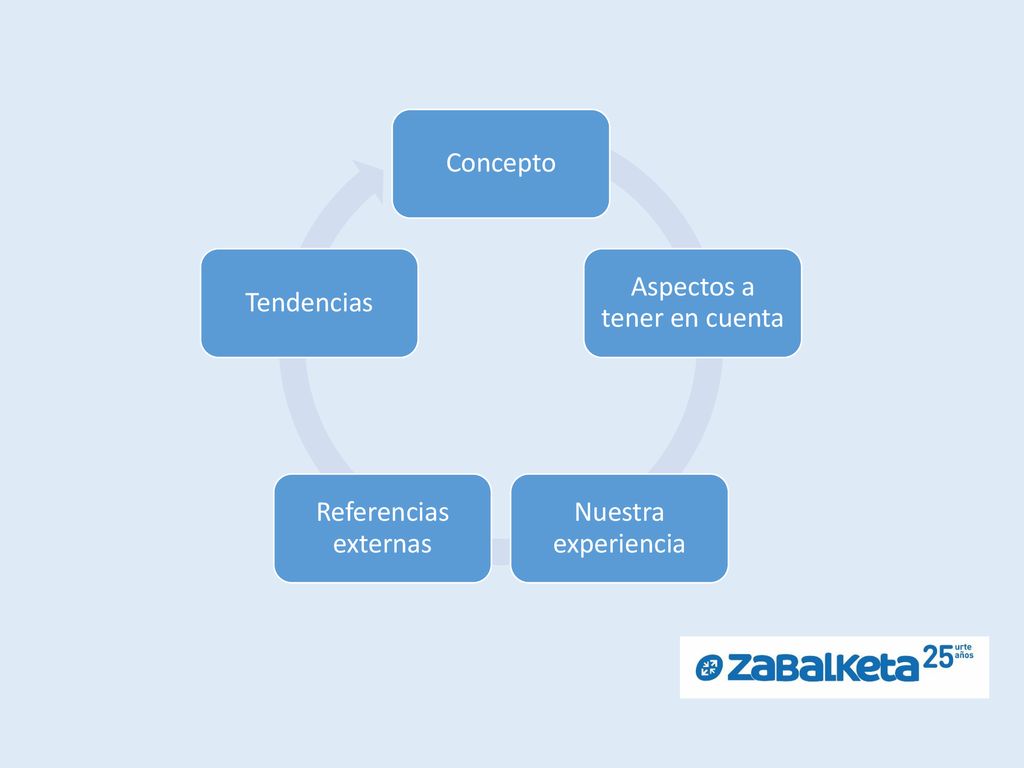 Concepto

Aspectos a tener en cuenta

Nuestra experiencia

Referencias externas

Tendencias

zabalketa 25 urte años